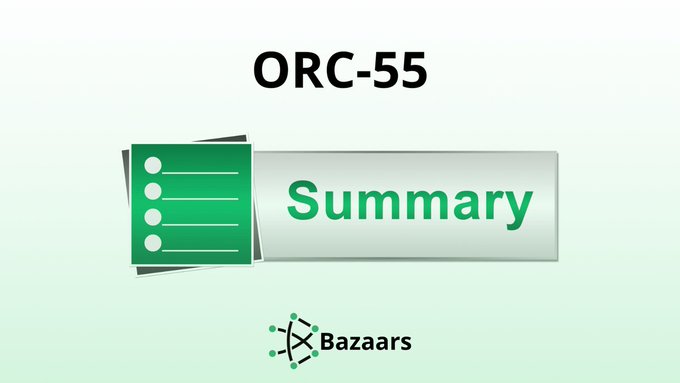 ORC-55

Summary

Bazaars